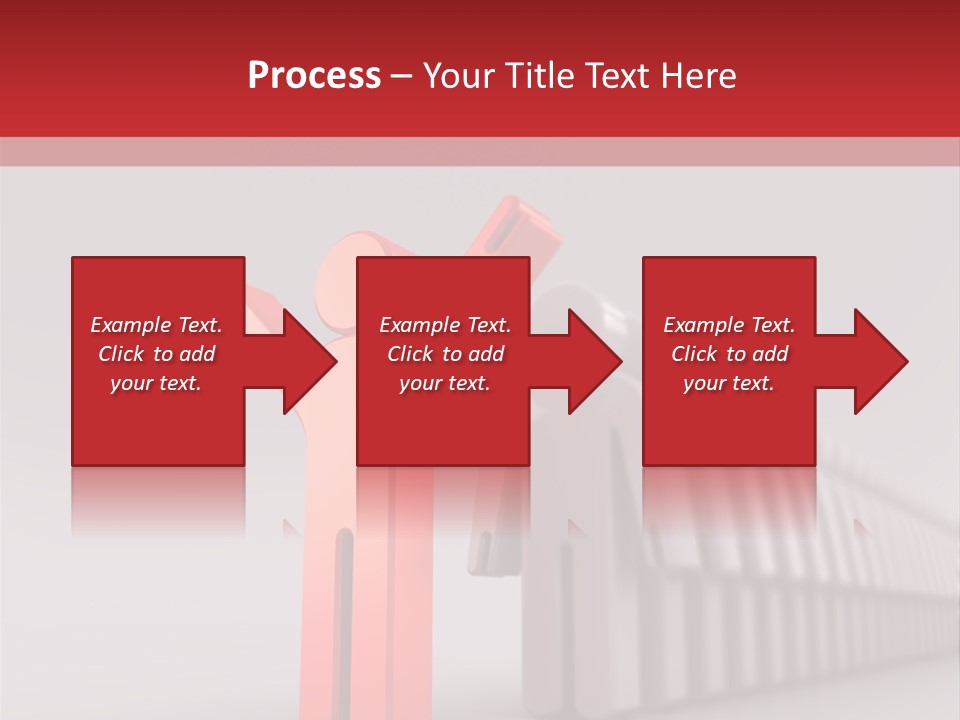 Process – Your Title Text Here

Example Text. Click to add your text.

Example Text. Click to add your text.

Example Text. Click to add your text.